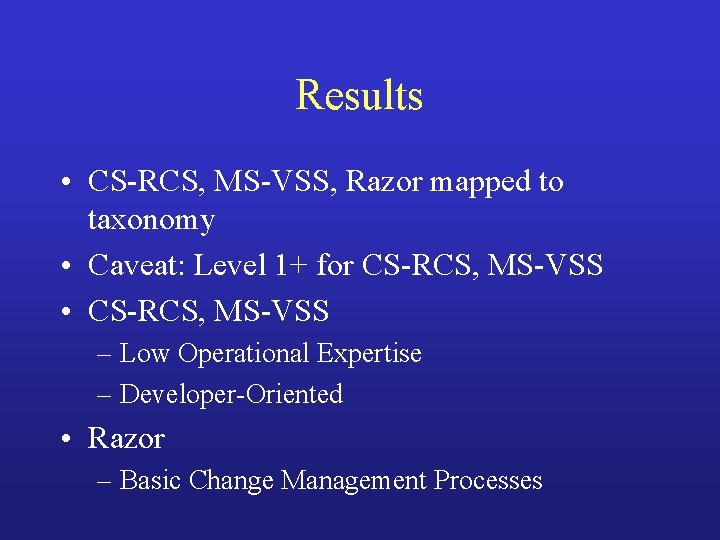 Results

• CS-RCS, MS-VSS, Razor mapped to taxonomy
• Caveat: Level 1+ for CS-RCS, MS-VSS
• CS-RCS, MS-VSS
– Low Operational Expertise
– Developer-Oriented
• Razor
– Basic Change Management Processes